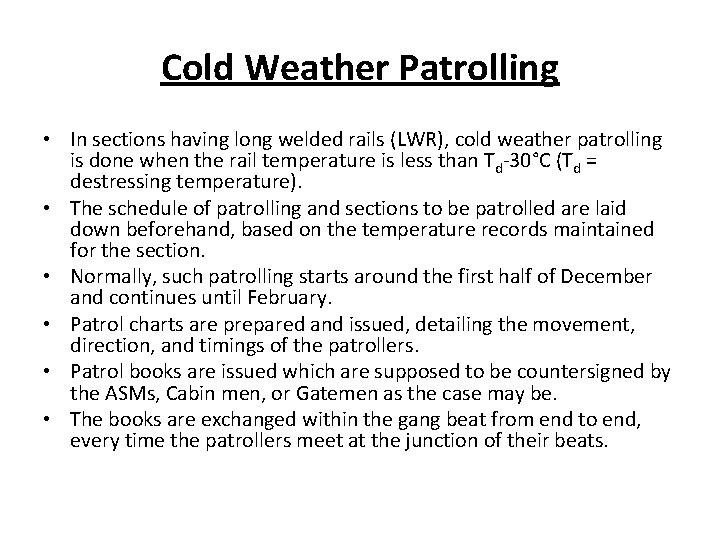 Cold Weather Patrolling

• In sections having long welded rails (LWR), cold weather patrolling is done when the rail temperature is less than $T_d$-30°C ($T_d$ = destressing temperature).
• The schedule of patrolling and sections to be patrolled are laid down beforehand, based on the temperature records maintained for the section.
• Normally, such patrolling starts around the first half of December and continues until February.
• Patrol charts are prepared and issued, detailing the movement, direction, and timings of the patrollers.
• Patrol books are issued which are supposed to be countersigned by the ASMs, Cabin men, or Gatemen as the case may be.
• The books are exchanged within the gang beat from end to end, every time the patrollers meet at the junction of their beats.